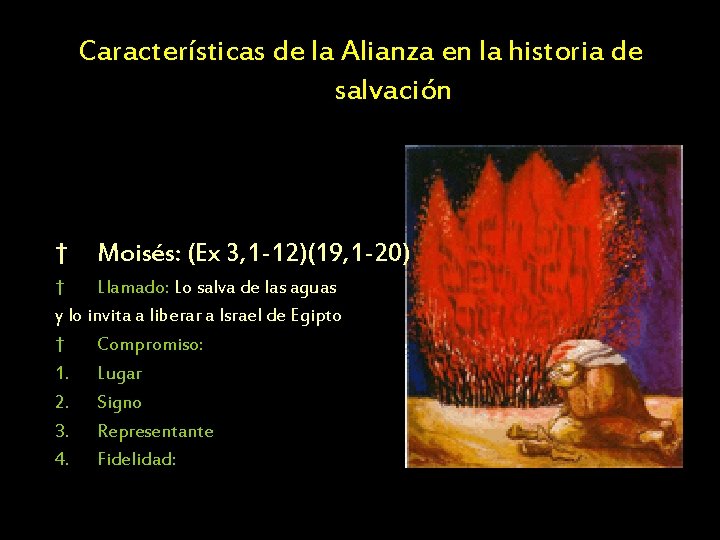 Características de la Alianza en la historia de salvación

† Moisés: (Ex 3,1-12)(19,1-20)

† Llamado: Lo salva de las aguas y lo invita a liberar a Israel de Egipto

† Compromiso:

1. Lugar
2. Signo
3. Representante
4. Fidelidad: